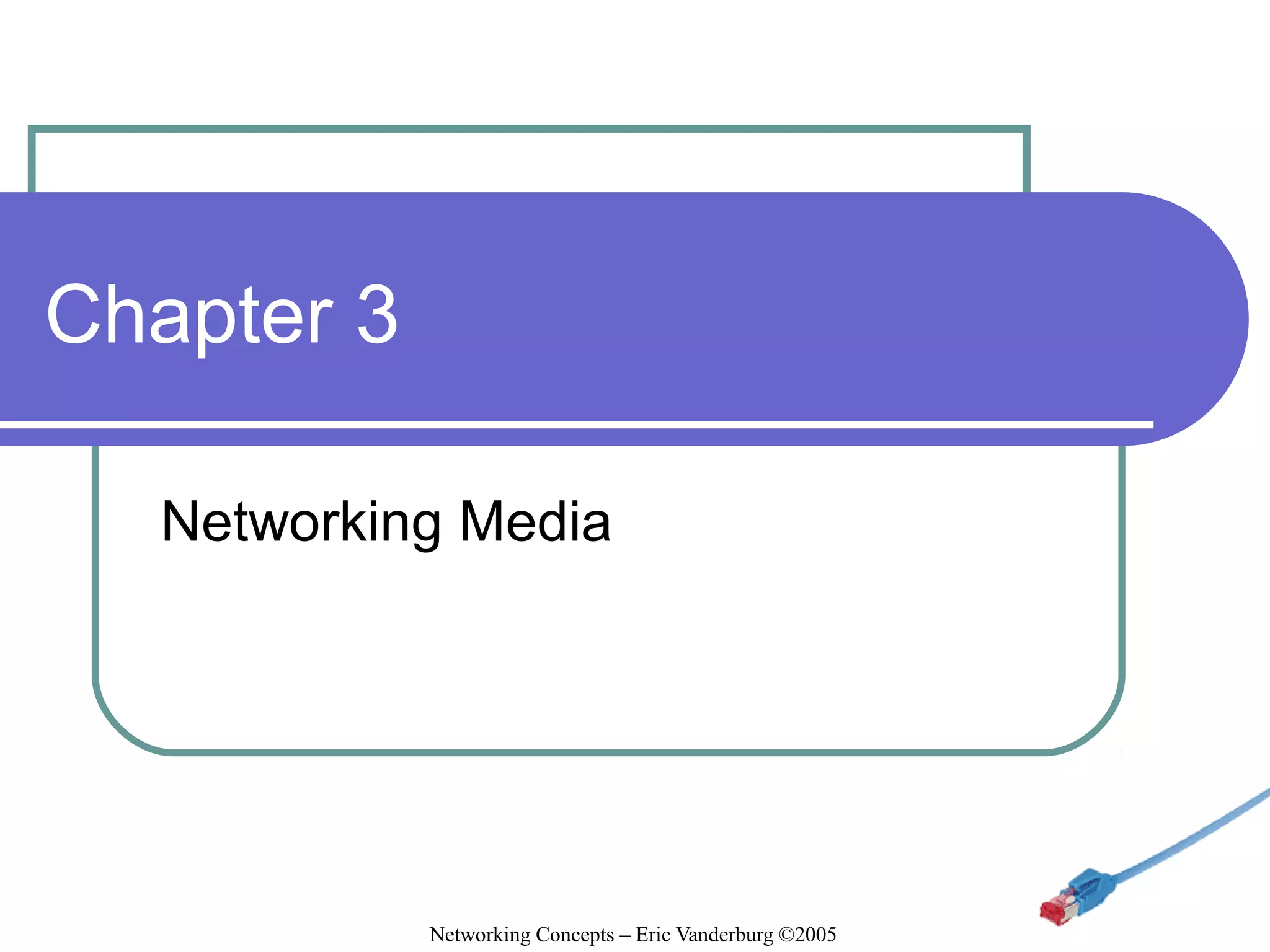 Chapter 3

Networking Media

Networking Concepts – Eric Vanderburg ©2005